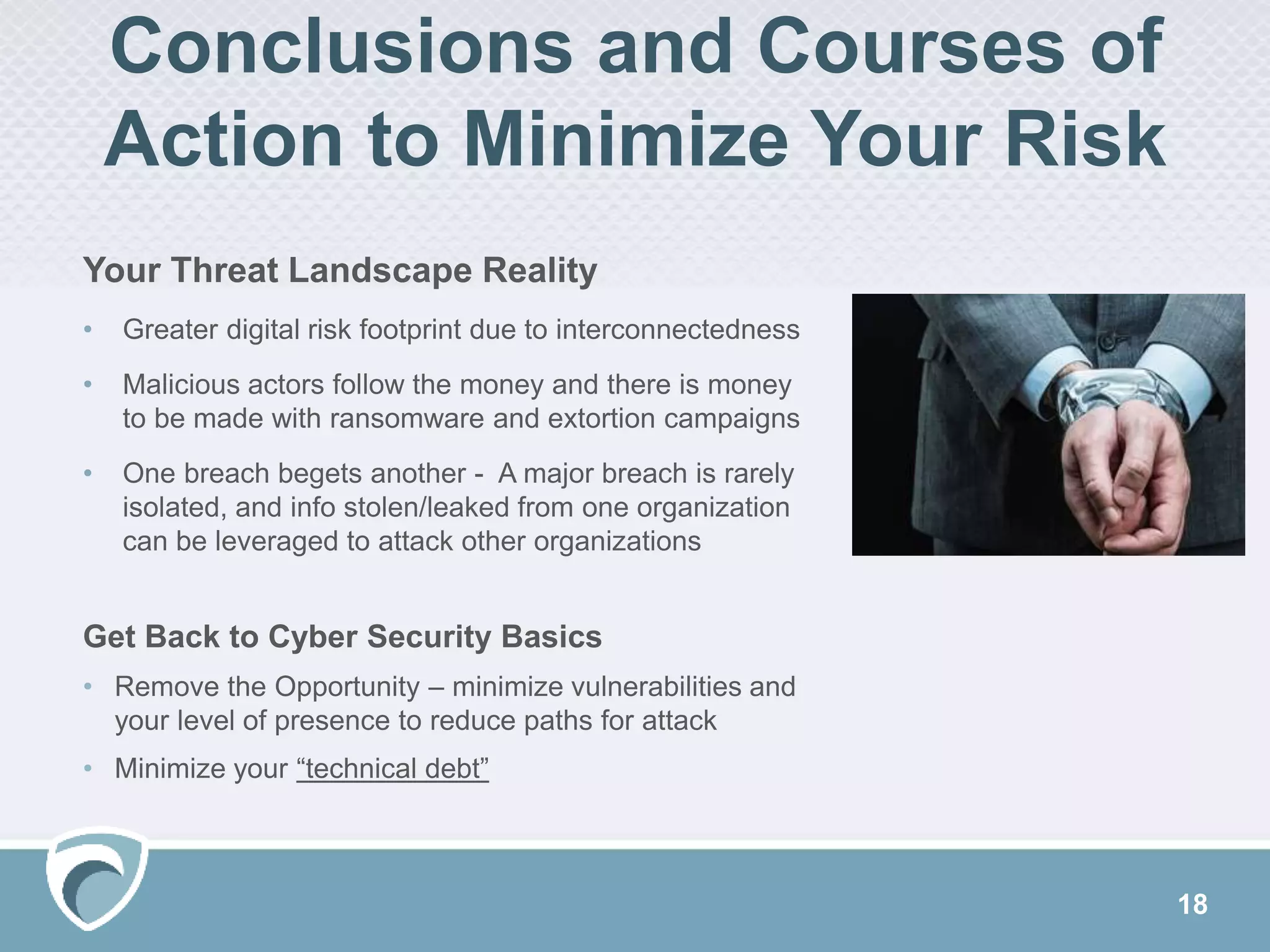 Conclusions and Courses of Action to Minimize Your Risk

Your Threat Landscape Reality

• Greater digital risk footprint due to interconnectedness

• Malicious actors follow the money and there is money to be made with ransomware and extortion campaigns

• One breach begets another - A major breach is rarely isolated, and info stolen/leaked from one organization can be leveraged to attack other organizations

Get Back to Cyber Security Basics

• Remove the Opportunity – minimize vulnerabilities and your level of presence to reduce paths for attack

• Minimize your “technical debt”

18